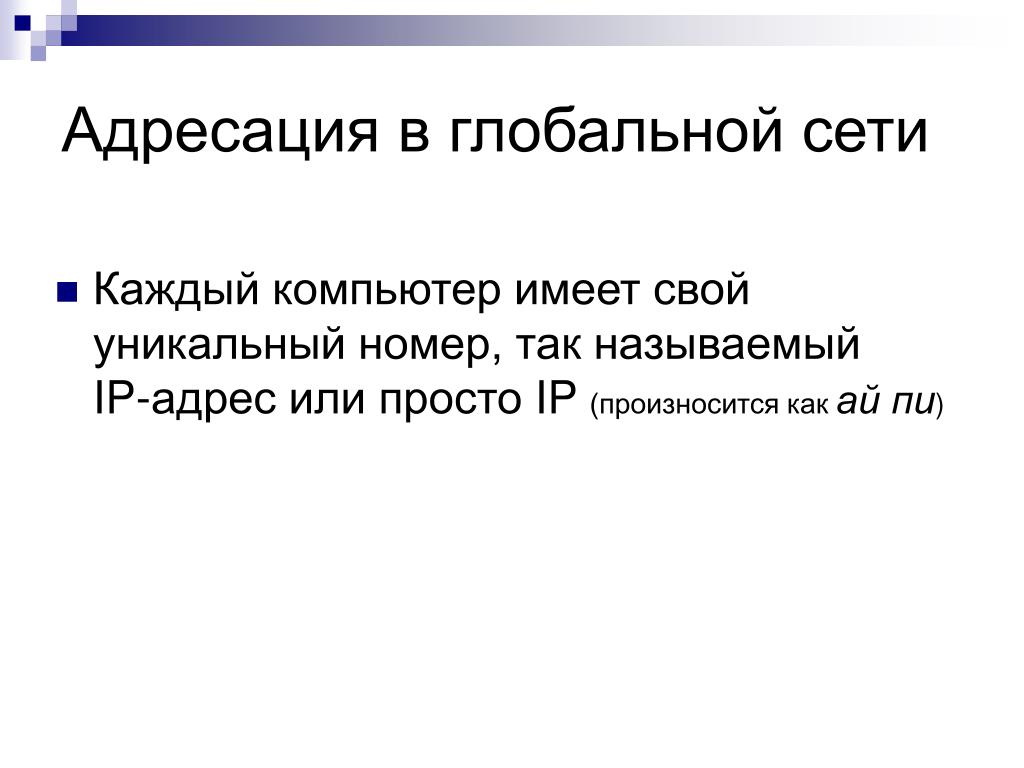 Адресация в глобальной сети

Каждый компьютер имеет свой уникальный номер, так называемый IP-адрес или просто IP (произносится как ай пи)